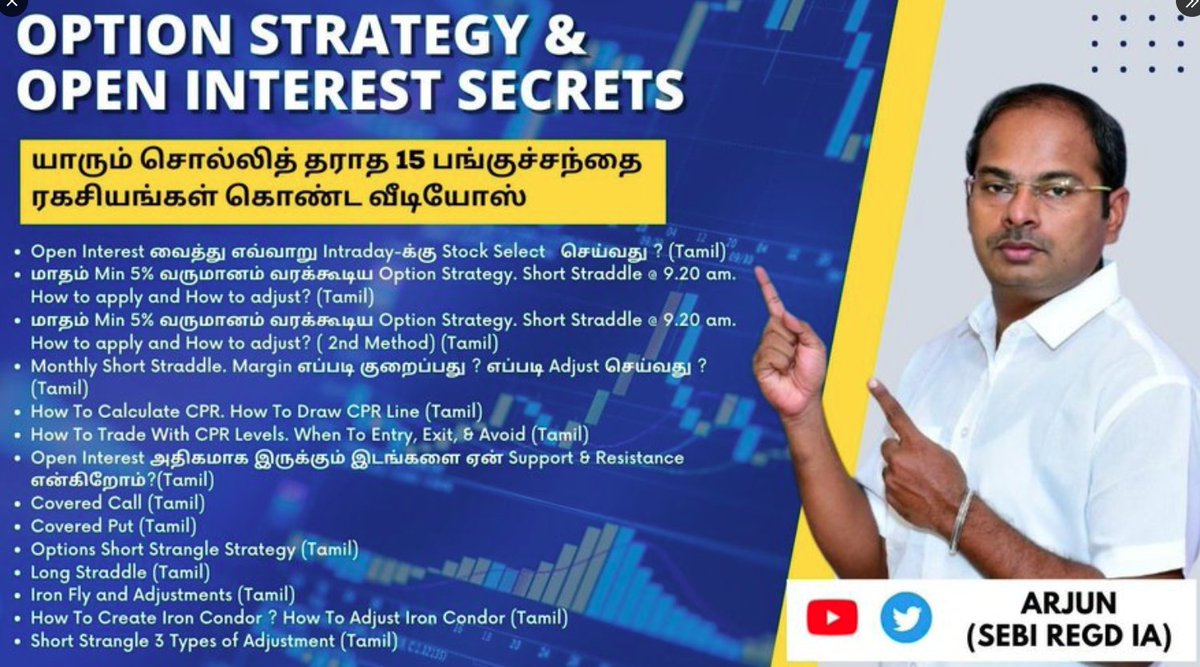 OPTION STRATEGY &
OPEN INTEREST SECRETS

யாரும் சொல்லித் தராத 15 பங்குச்சந்தை ரகசியங்கள் கொண்ட வீடியோஸ்

• Open Interest வைத்து எவ்வாறு Intraday-க்கு Stock Select செய்வது ? (Tamil)
• மாதம் Min 5% வருமானம் வரக்கூடிய Option Strategy. Short Straddle @ 9.20 am. How to apply and How to adjust? (Tamil)
• மாதம் Min 5% வருமானம் வரக்கூடிய Option Strategy. Short Straddle @ 9.20 am. How to apply and How to adjust? ( 2nd Method) (Tamil)
• Monthly Short Straddle. Margin எப்படி குறைப்பது ? எப்படி Adjust செய்வது ? (Tamil)
• How To Calculate CPR. How To Draw CPR Line (Tamil)
• How To Trade With CPR Levels. When To Entry, Exit, & Avoid (Tamil)
• Open Interest அதிகமாக இருக்கும் இடங்களை ஏன் Support & Resistance என்கிறோம்?(Tamil)
• Covered Call (Tamil)
• Covered Put (Tamil)
• Options Short Strangle Strategy (Tamil)
• Long Straddle (Tamil)
• Iron Fly and Adjustments (Tamil)
• How To Create Iron Condor ? How To Adjust Iron Condor (Tamil)
• Short Strangle 3 Types of Adjustment (Tamil)

ARJUN
(SEBI REGD IA)